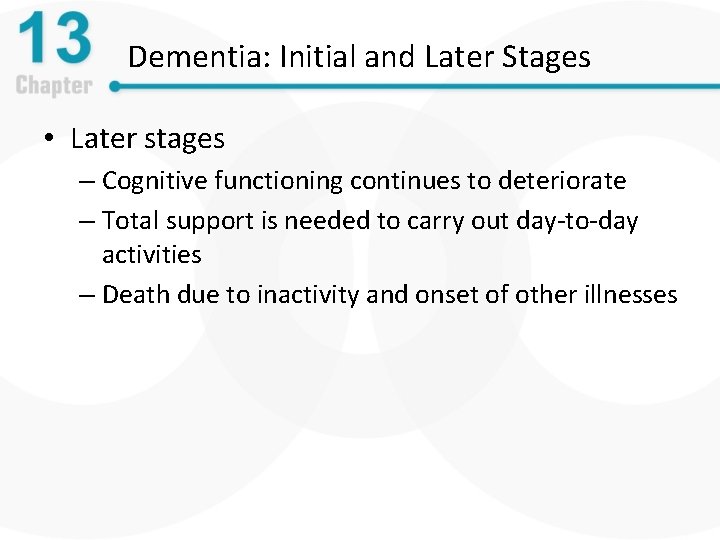 13
Chapter

Dementia: Initial and Later Stages

• Later stages
– Cognitive functioning continues to deteriorate
– Total support is needed to carry out day-to-day activities
– Death due to inactivity and onset of other illnesses